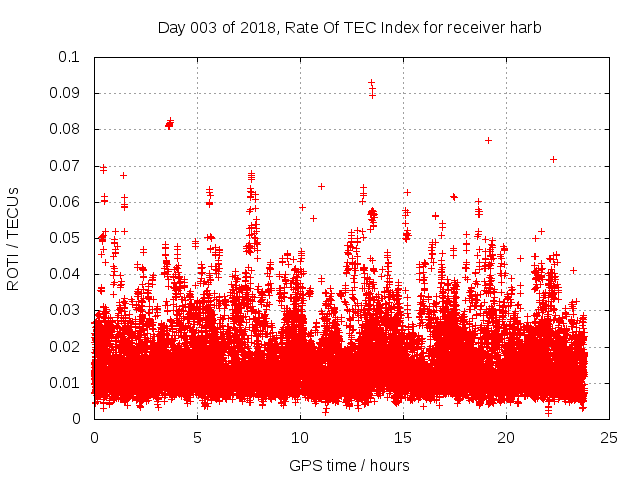 Day 003 of 2018, Rate Of TEC Index for receiver harb

ROTI / TECUs

0.1
0.09
0.08
0.07
0.06
0.05
0.04
0.03
0.02
0.01
0

0 5 10 15 20 25

GPS time / hours